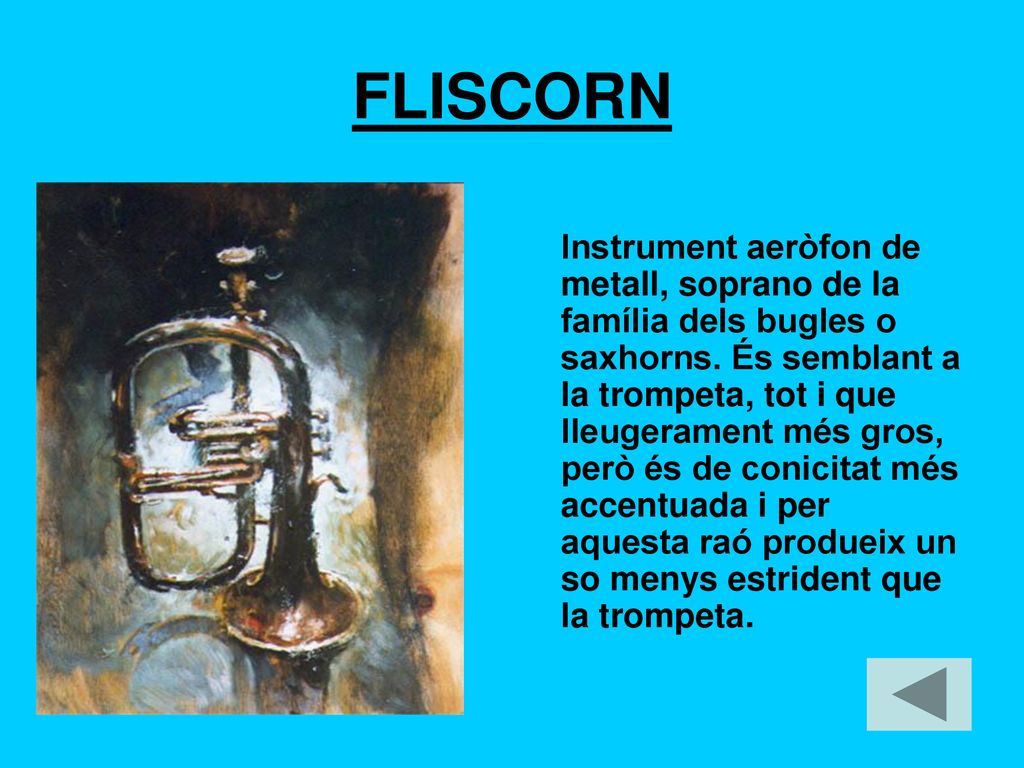 FLISCORN

Instrument aeròfon de metall, soprano de la família dels bugles o saxhorns. És semblant a la trompeta, tot i que lleugerament més gros, però és de conicitat més accentuada i per aquesta raó produeix un so menys estrident que la trompeta.